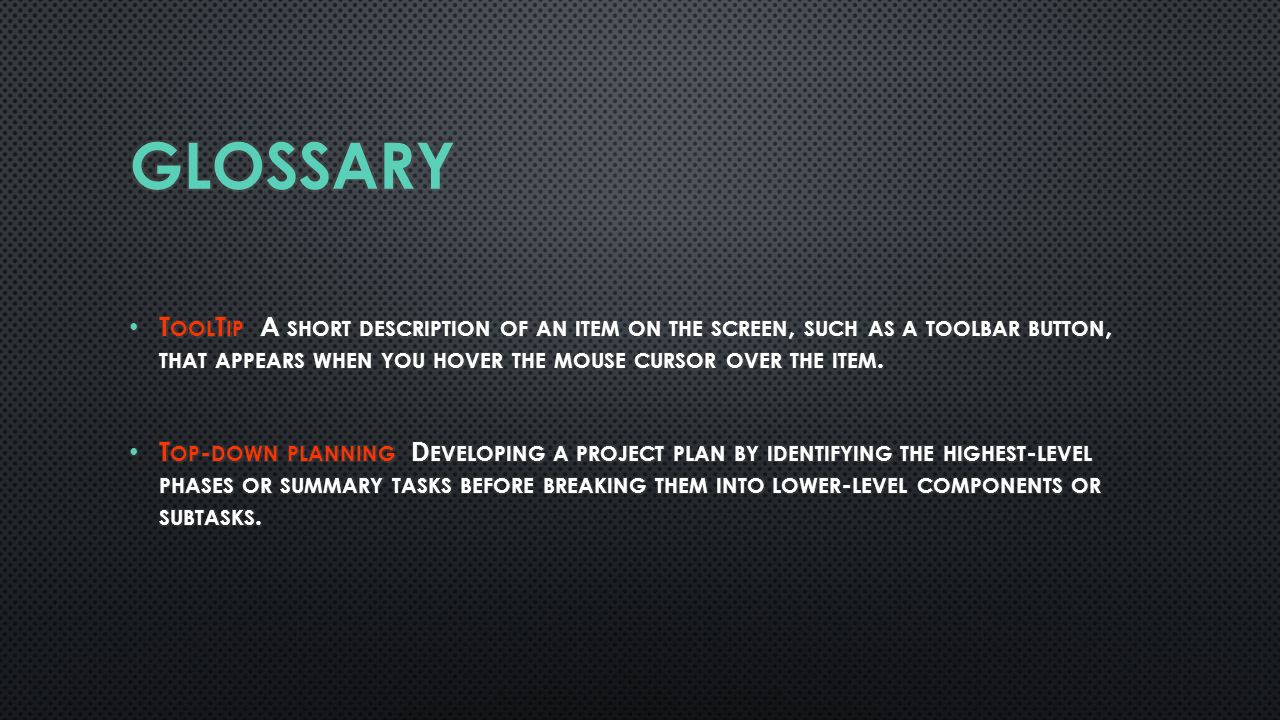 GLOSSARY

• ToolTip A short description of an item on the screen, such as a toolbar button, that appears when you hover the mouse cursor over the item.

• Top-down planning Developing a project plan by identifying the highest-level phases or summary tasks before breaking them into lower-level components or subtasks.